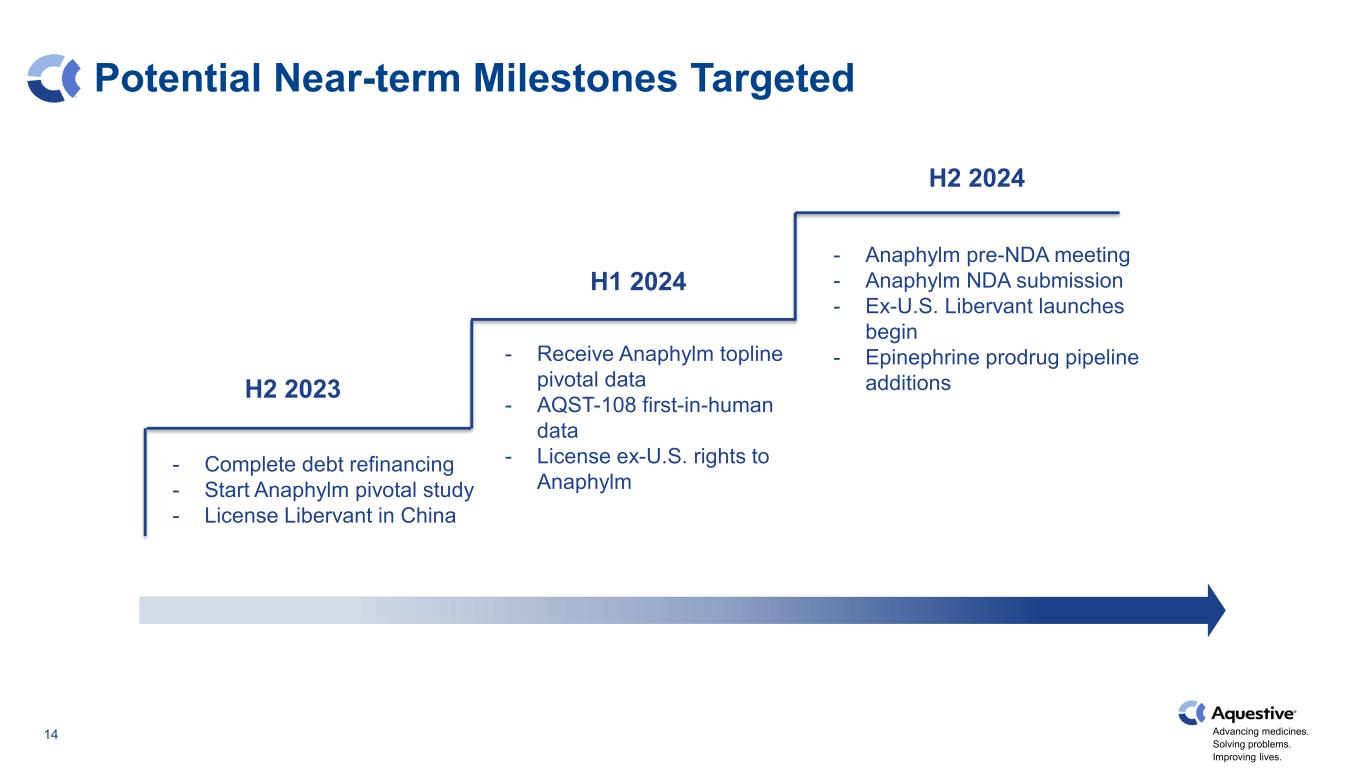 Potential Near-term Milestones Targeted

H2 2023

- Complete debt refinancing
- Start Anaphylm pivotal study
- License Libervant in China

H1 2024

- Receive Anaphylm topline pivotal data
- AQST-108 first-in-human data
- License ex-U.S. rights to Anaphylm

H2 2024

- Anaphylm pre-NDA meeting
- Anaphylm NDA submission
- Ex-U.S. Libervant launches begin
- Epinephrine prodrug pipeline additions

14

Aquestive®
Advancing medicines.
Solving problems.
Improving lives.